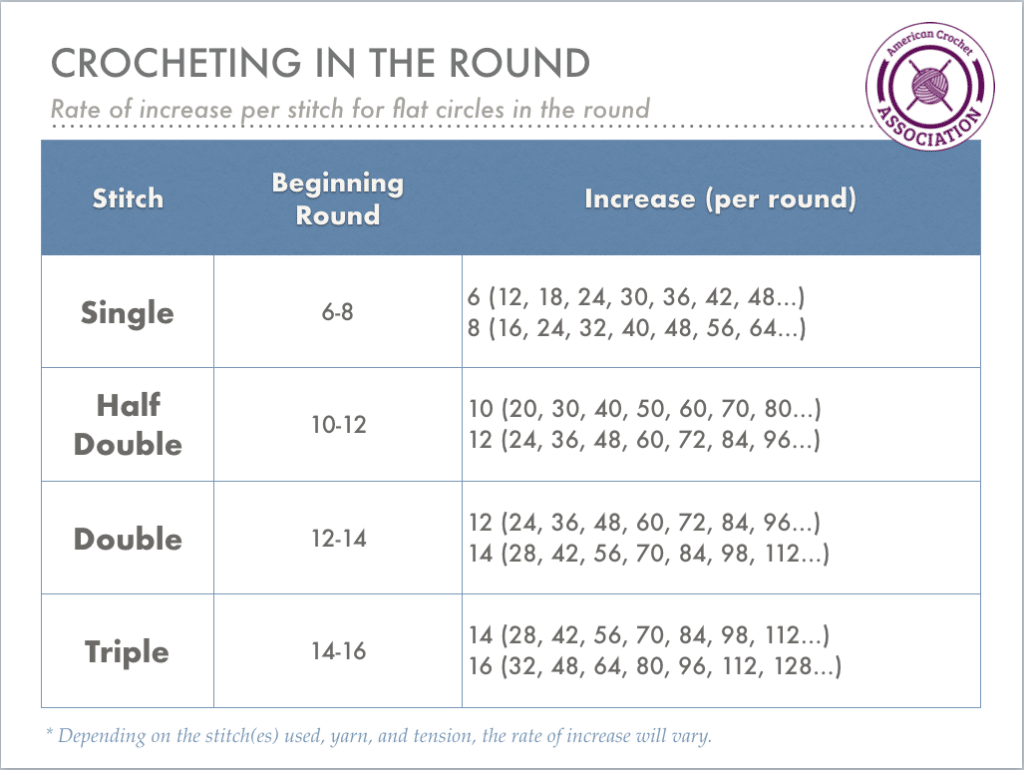 CROCHETING IN THE ROUND

Rate of increase per stitch for flat circles in the round

American Crochet ASSOCIATION

| Stitch | Beginning Round | Increase (per round) |
|---|---|---|
| Single | 6-8 | 6 (12, 18, 24, 30, 36, 42, 48...) 8 (16, 24, 32, 40, 48, 56, 64...) |
| Half Double | 10-12 | 10 (20, 30, 40, 50, 60, 70, 80...) 12 (24, 36, 48, 60, 72, 84, 96...) |
| Double | 12-14 | 12 (24, 36, 48, 60, 72, 84, 96...) 14 (28, 42, 56, 70, 84, 98, 112...) |
| Triple | 14-16 | 14 (28, 42, 56, 70, 84, 98, 112...) 16 (32, 48, 64, 80, 96, 112, 128...) |

* Depending on the stitch(es) used, yarn, and tension, the rate of increase will vary.